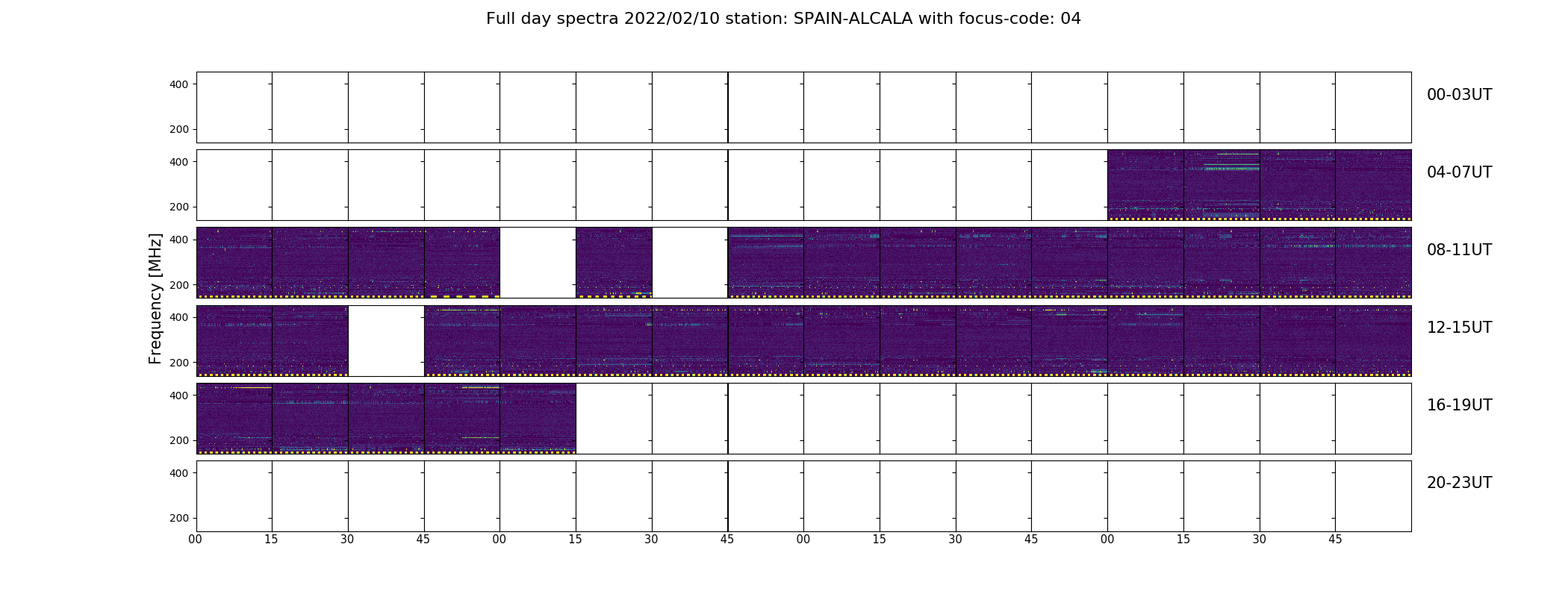 Full day spectra 2022/02/10 station: SPAIN-ALCALA with focus-code: 04

Frequency [MHz]

400
200
00-03UT

400
200
04-07UT

400
200
08-11UT

400
200
12-15UT

400
200
16-19UT

400
200
20-23UT

00 15 30 45 00 15 30 45 00 15 30 45 00 15 30 45